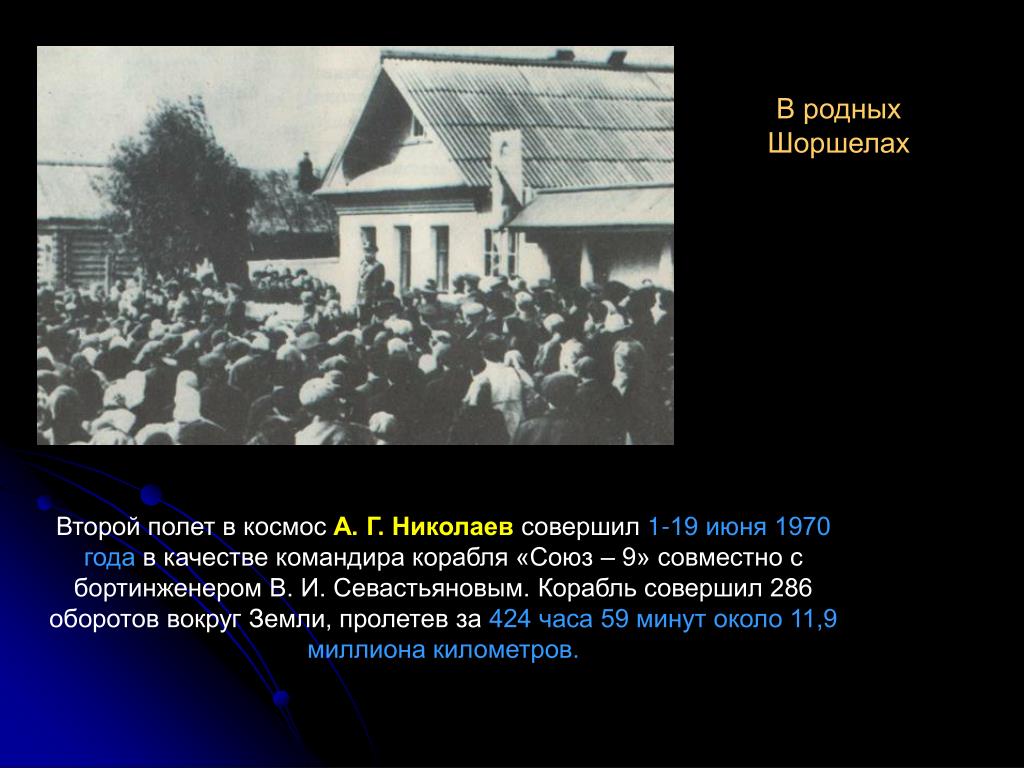 В родных Шоршелах

Второй полет в космос А. Г. Николаев совершил 1-19 июня 1970 года в качестве командира корабля «Союз – 9» совместно с бортинженером В. И. Севастьяновым. Корабль совершил 286 оборотов вокруг Земли, пролетев за 424 часа 59 минут около 11,9 миллиона километров.